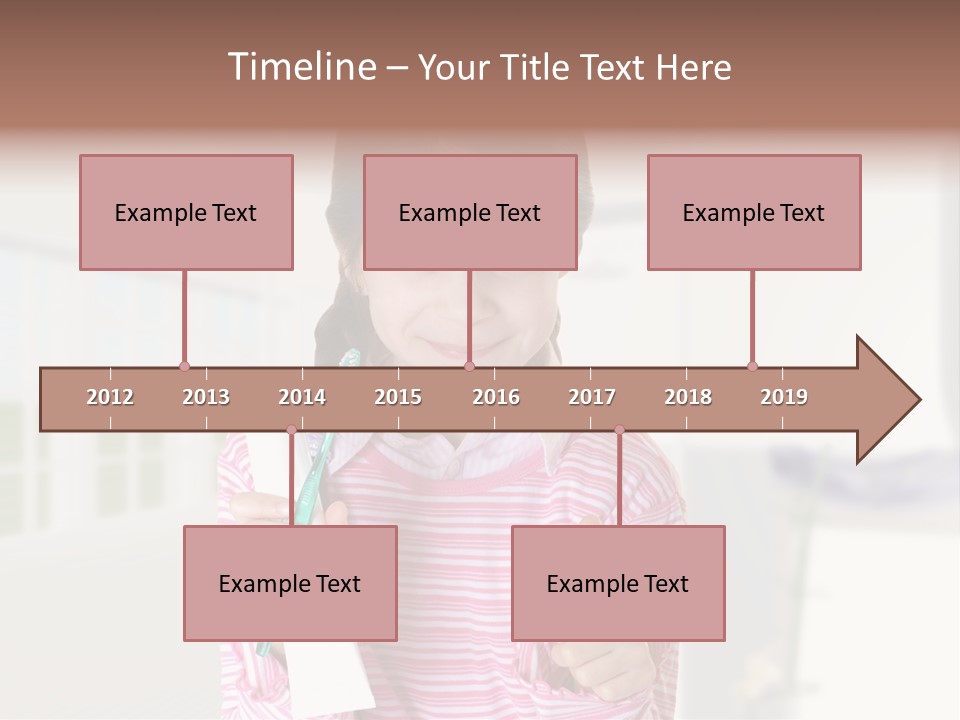 Timeline – Your Title Text Here

Example Text

Example Text

Example Text

2012 2013 2014 2015 2016 2017 2018 2019

Example Text

Example Text